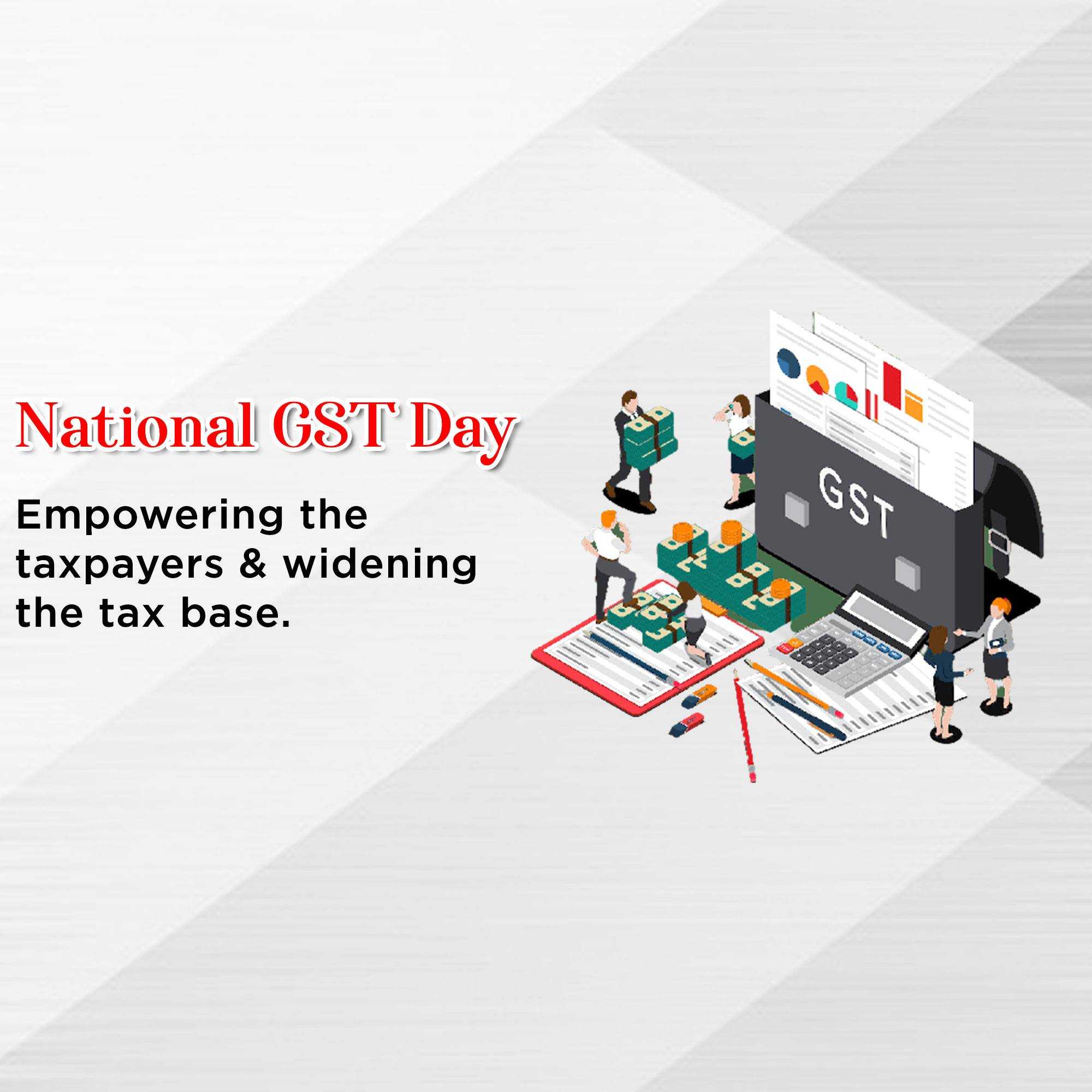 National GST Day

Empowering the taxpayers & widening the tax base.

GST